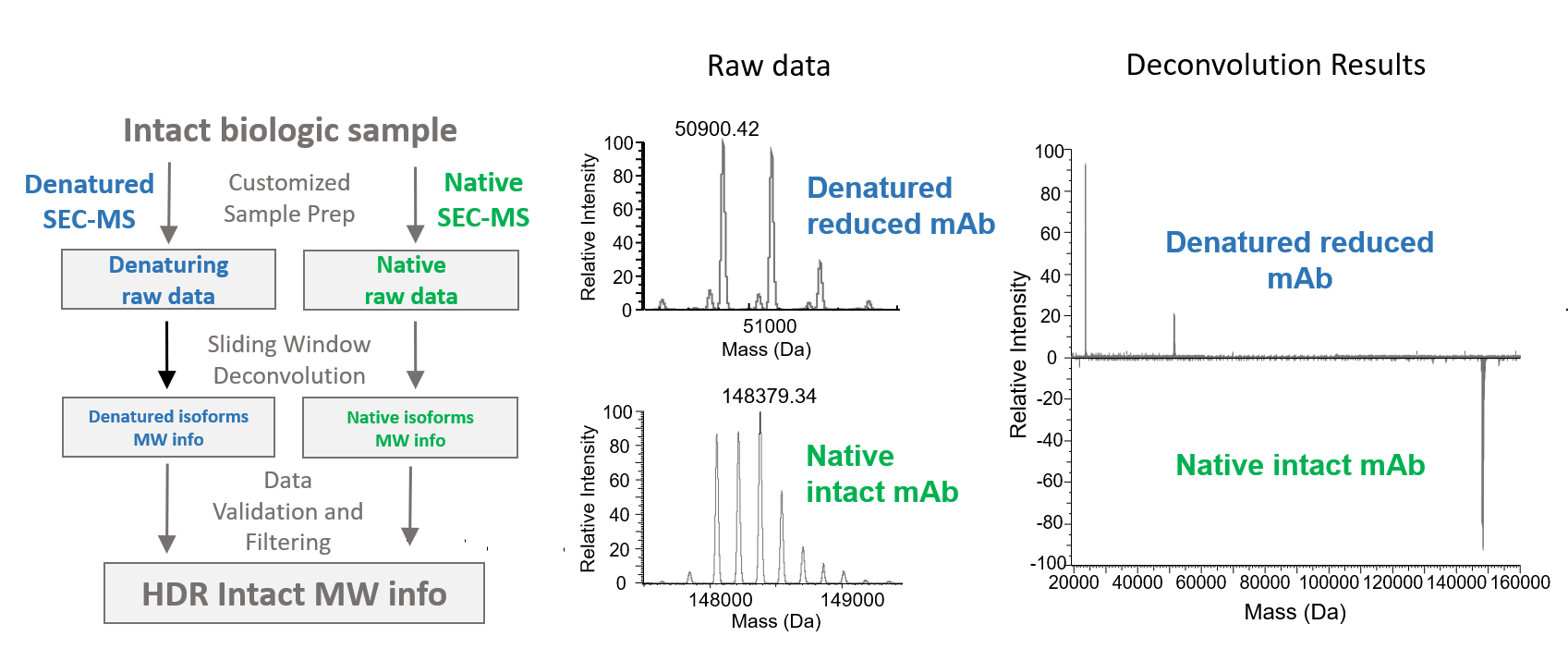 Intact biologic sample

Denatured SEC-MS

Customized Sample Prep

Native SEC-MS

Denaturing raw data

Native raw data

Sliding Window Deconvolution

Denatured isoforms MW info

Native isoforms MW info

Data Validation and Filtering

HDR Intact MW info

Raw data

50900.42

100
80
60
40
20
0

Relative Intensity

51000
Mass (Da)

Denatured reduced mAb

148379.34

100
80
60
40
20
0

Relative Intensity

148000
149000
Mass (Da)

Native intact mAb

Deconvolution Results

100
80
60
40
20
0
-20
-40
-60
-80
-100

Relative Intensity

Denatured reduced mAb

Native intact mAb

20000 40000 60000 80000 100000 120000 140000 160000
Mass (Da)